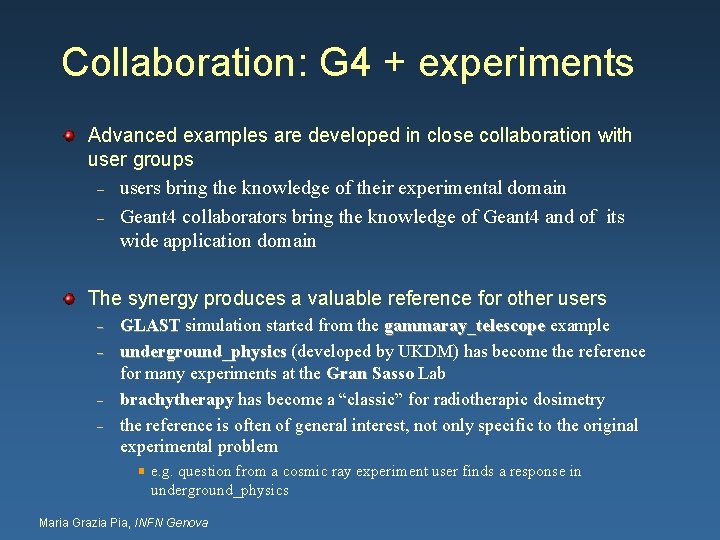 Collaboration: G4 + experiments

Advanced examples are developed in close collaboration with user groups

– users bring the knowledge of their experimental domain

– Geant4 collaborators bring the knowledge of Geant4 and of its wide application domain

The synergy produces a valuable reference for other users

– GLAST simulation started from the gammaray_telescope example

– underground_physics (developed by UKDM) has become the reference for many experiments at the Gran Sasso Lab

– brachytherapy has become a "classic" for radiotherapic dosimetry

– the reference is often of general interest, not only specific to the original experimental problem

e.g. question from a cosmic ray experiment user finds a response in underground_physics

Maria Grazia Pia, INFN Genova